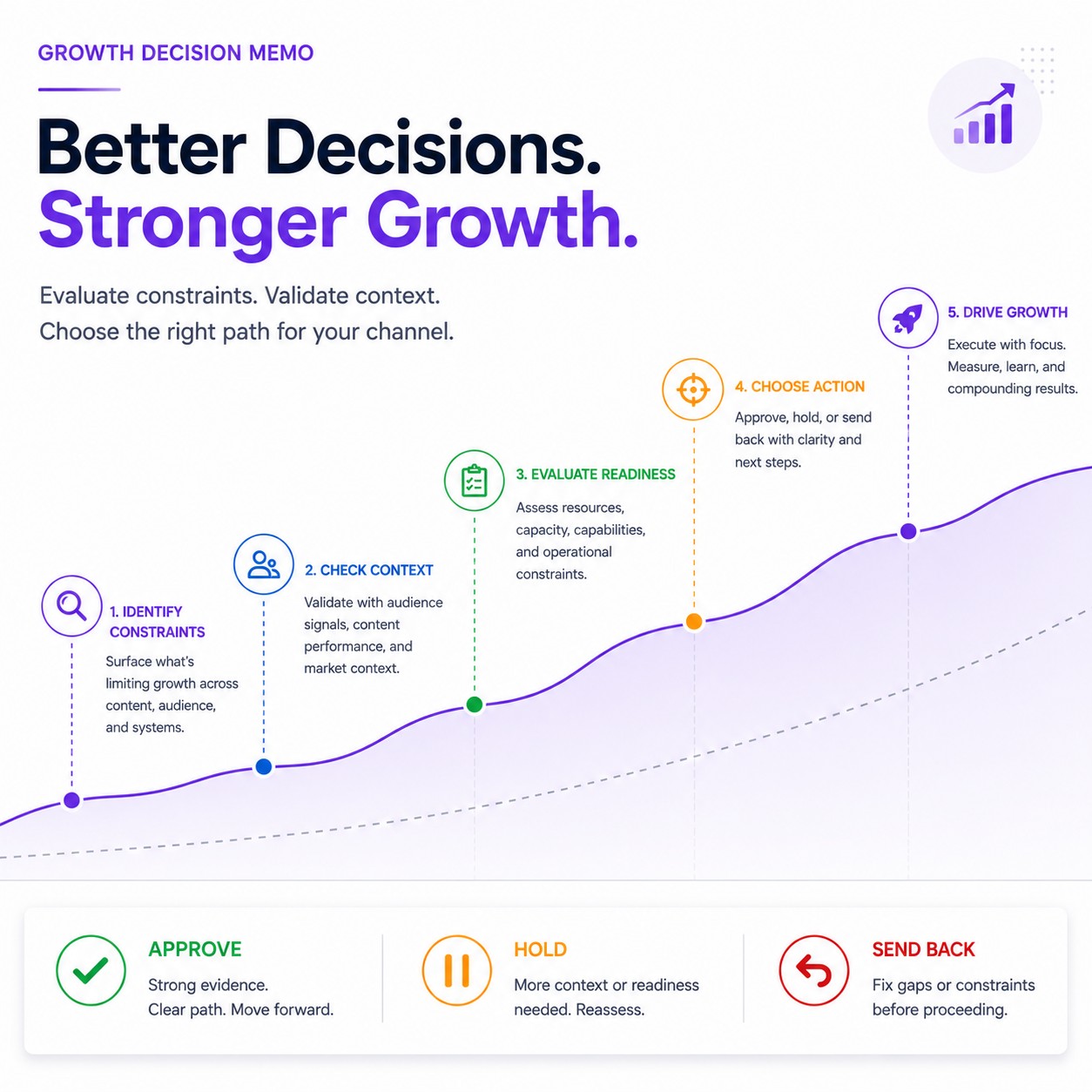 GROWTH DECISION MEMO

Better Decisions.
Stronger Growth.

Evaluate constraints. Validate context.
Choose the right path for your channel.

1. IDENTIFY CONSTRAINTS
Surface what's limiting growth across content, audience, and systems.

2. CHECK CONTEXT
Validate with audience signals, content performance, and market context.

3. EVALUATE READINESS
Assess resources, capacity, capabilities, and operational constraints.

4. CHOOSE ACTION
Approve, hold, or send back with clarity and next steps.

5. DRIVE GROWTH
Execute with focus. Measure, learn, and compounding results.

APPROVE
Strong evidence. Clear path. Move forward.

HOLD
More context or readiness needed. Reassess.

SEND BACK
Fix gaps or constraints before proceeding.